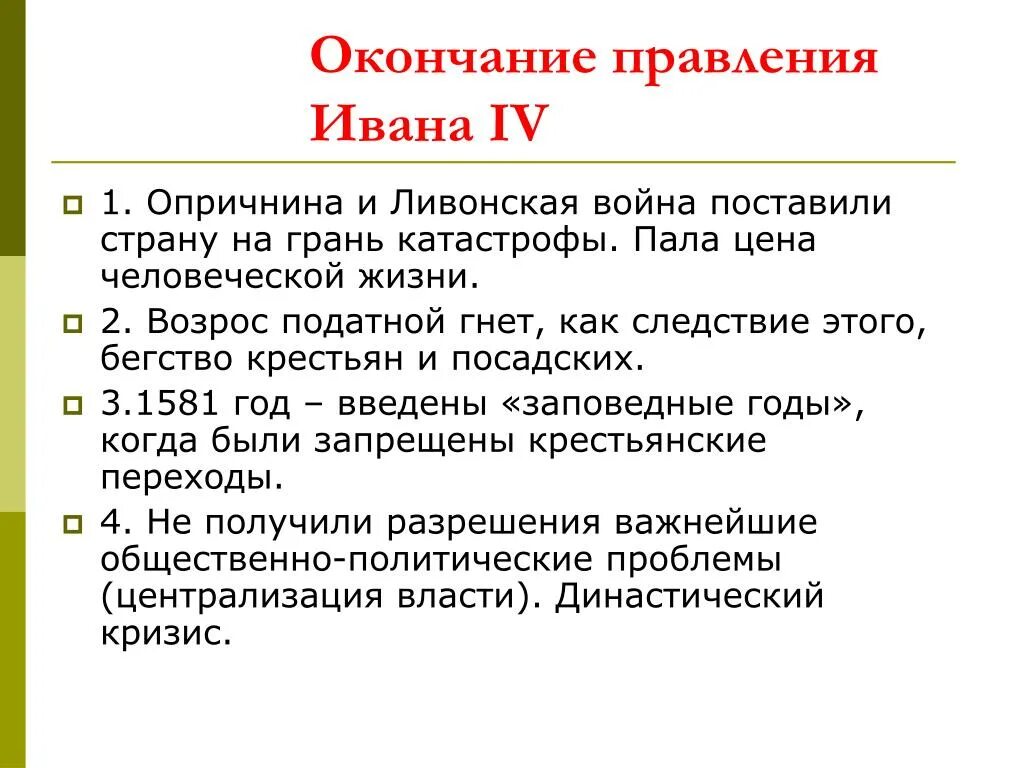 Окончание правления Ивана IV

1. Опричнина и Ливонская война поставили страну на грань катастрофы. Пала цена человеческой жизни.

2. Возрос податной гнет, как следствие этого, бегство крестьян и посадских.

3.1581 год – введены «заповедные годы», когда были запрещены крестьянские переходы.

4. Не получили разрешения важнейшие общественно-политические проблемы (централизация власти). Династический кризис.